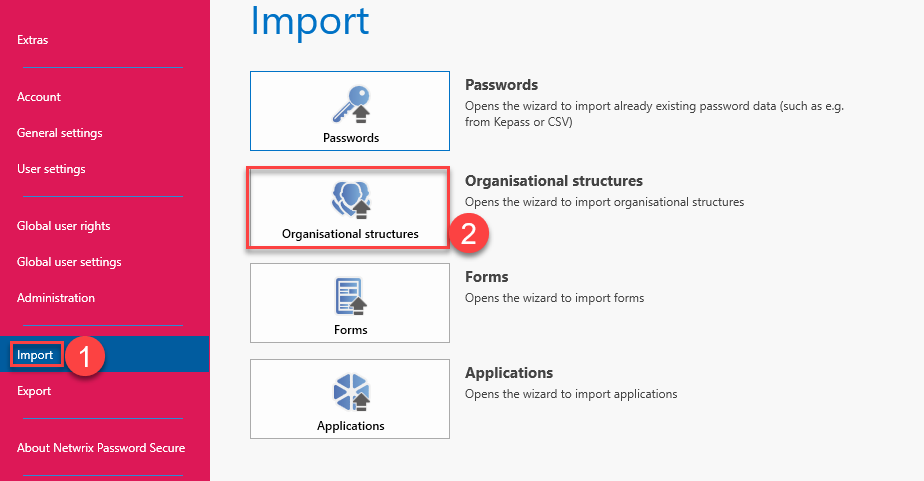 Extras

Account

General settings

User settings

Global user rights

Global user settings

Administration

Import 1

Export

About Netwrix Password Secure

Import

Passwords

Passwords
Opens the wizard to import already existing password data (such as e.g. from Kepass or CSV)

Organisational structures 2

Organisational structures
Opens the wizard to import organisational structures

Forms

Forms
Opens the wizard to import forms

Applications

Applications
Opens the wizard to import applications